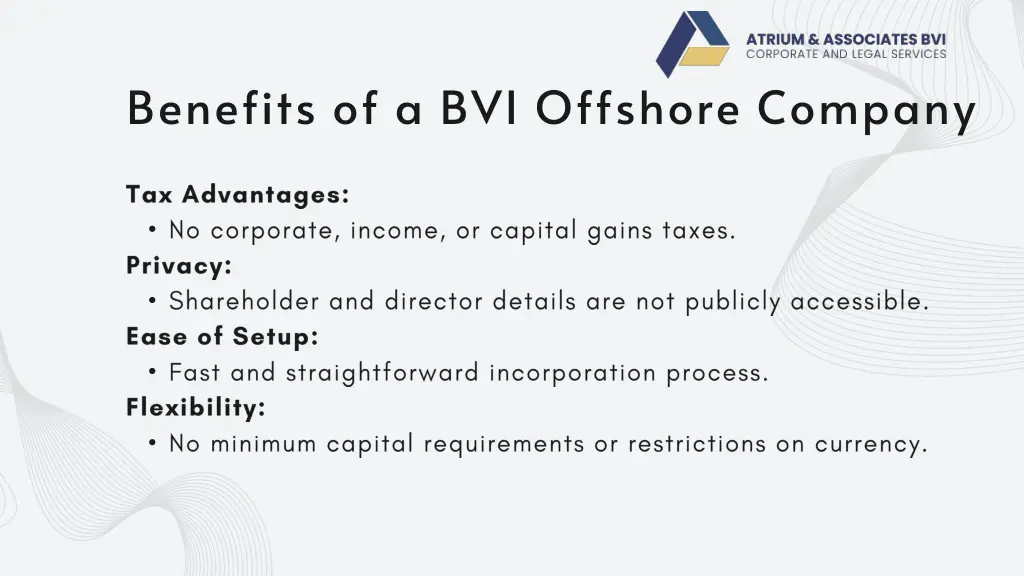 ATRIUM & ASSOCIATES BVI
CORPORATE AND LEGAL SERVICES

Benefits of a BVI Offshore Company

Tax Advantages:
• No corporate, income, or capital gains taxes.
Privacy:
• Shareholder and director details are not publicly accessible.
Ease of Setup:
• Fast and straightforward incorporation process.
Flexibility:
• No minimum capital requirements or restrictions on currency.